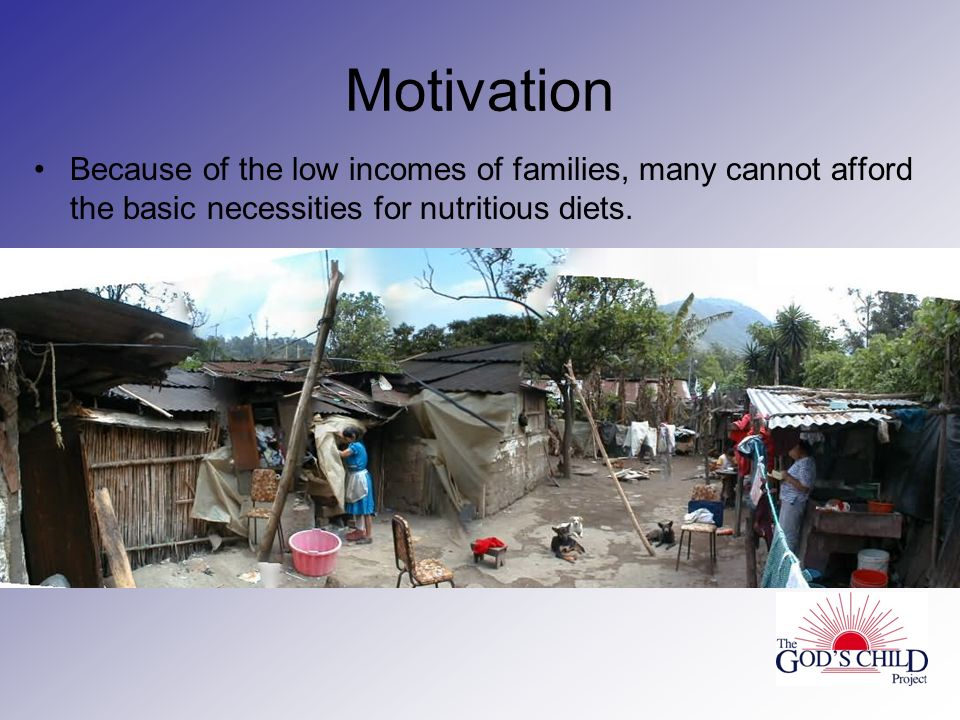 Motivation

• Because of the low incomes of families, many cannot afford the basic necessities for nutritious diets.

The GOD'S CHILD Project